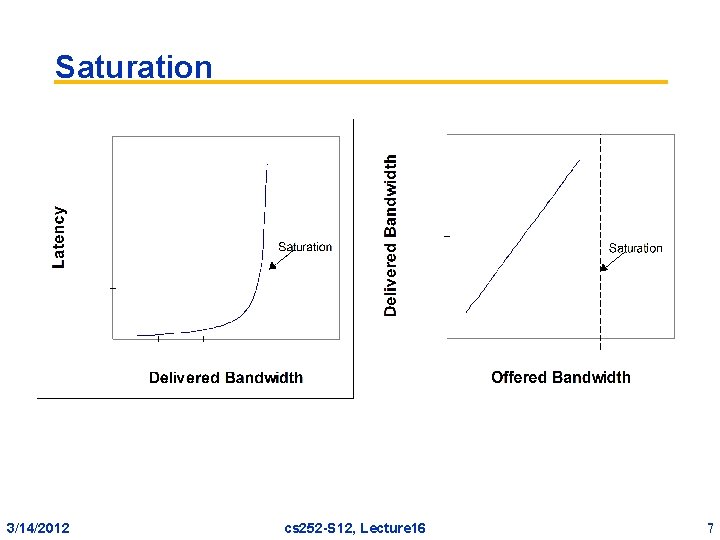 Saturation

Latency

Saturation

Delivered Bandwidth

Delivered Bandwidth

Saturation

Offered Bandwidth

3/14/2012

cs252-S12, Lecture16

7